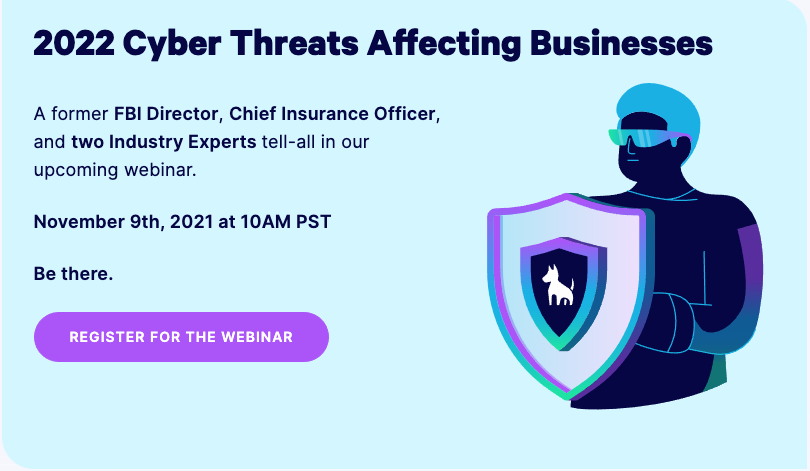 2022 Cyber Threats Affecting Businesses

A former FBI Director, Chief Insurance Officer, and two Industry Experts tell-all in our upcoming webinar.

November 9th, 2021 at 10AM PST

Be there.

REGISTER FOR THE WEBINAR